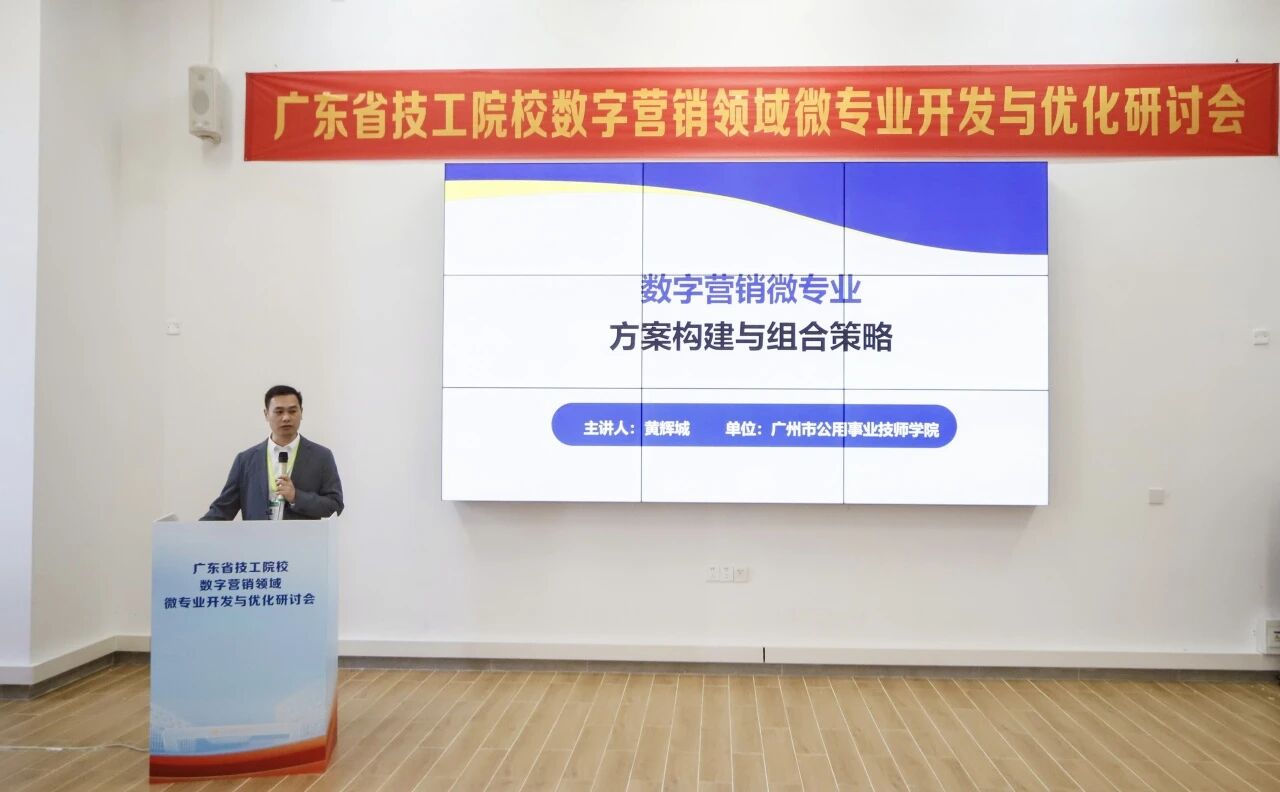 广东省技工院校数字营销领域微专业开发与优化研讨会

数字营销微专业

方案构建与组合策略

主讲人：黄辉城 单位：广州市公用事业技师学院

广东省技工院校
数字营销领域
微专业开发与优化研讨会